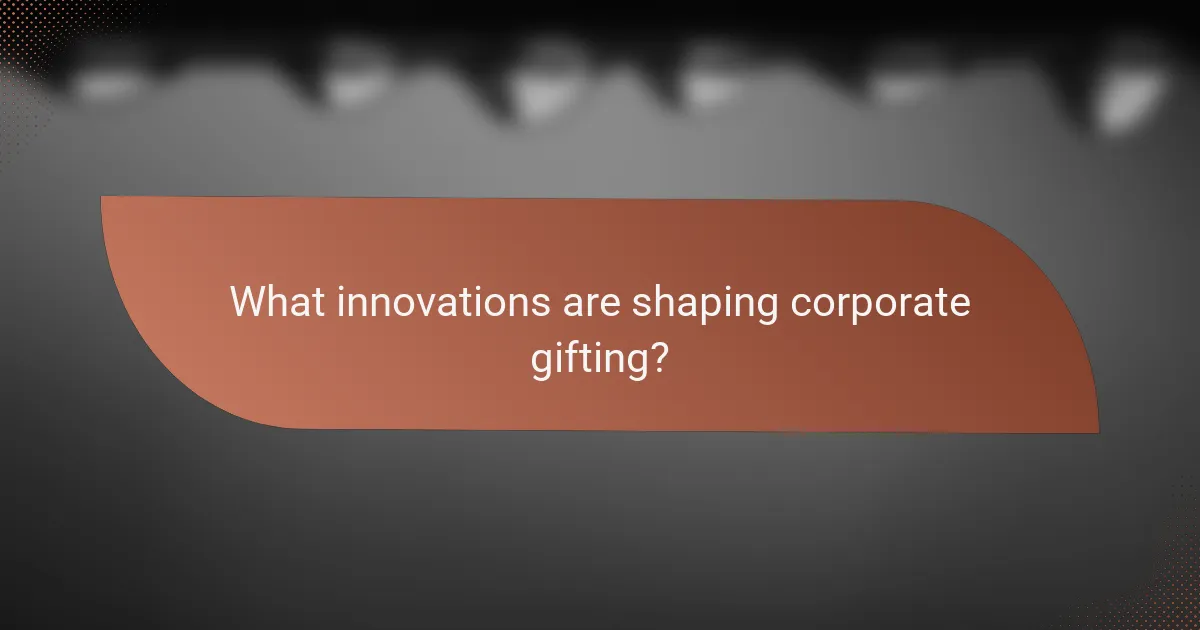 What innovations are shaping corporate gifting?